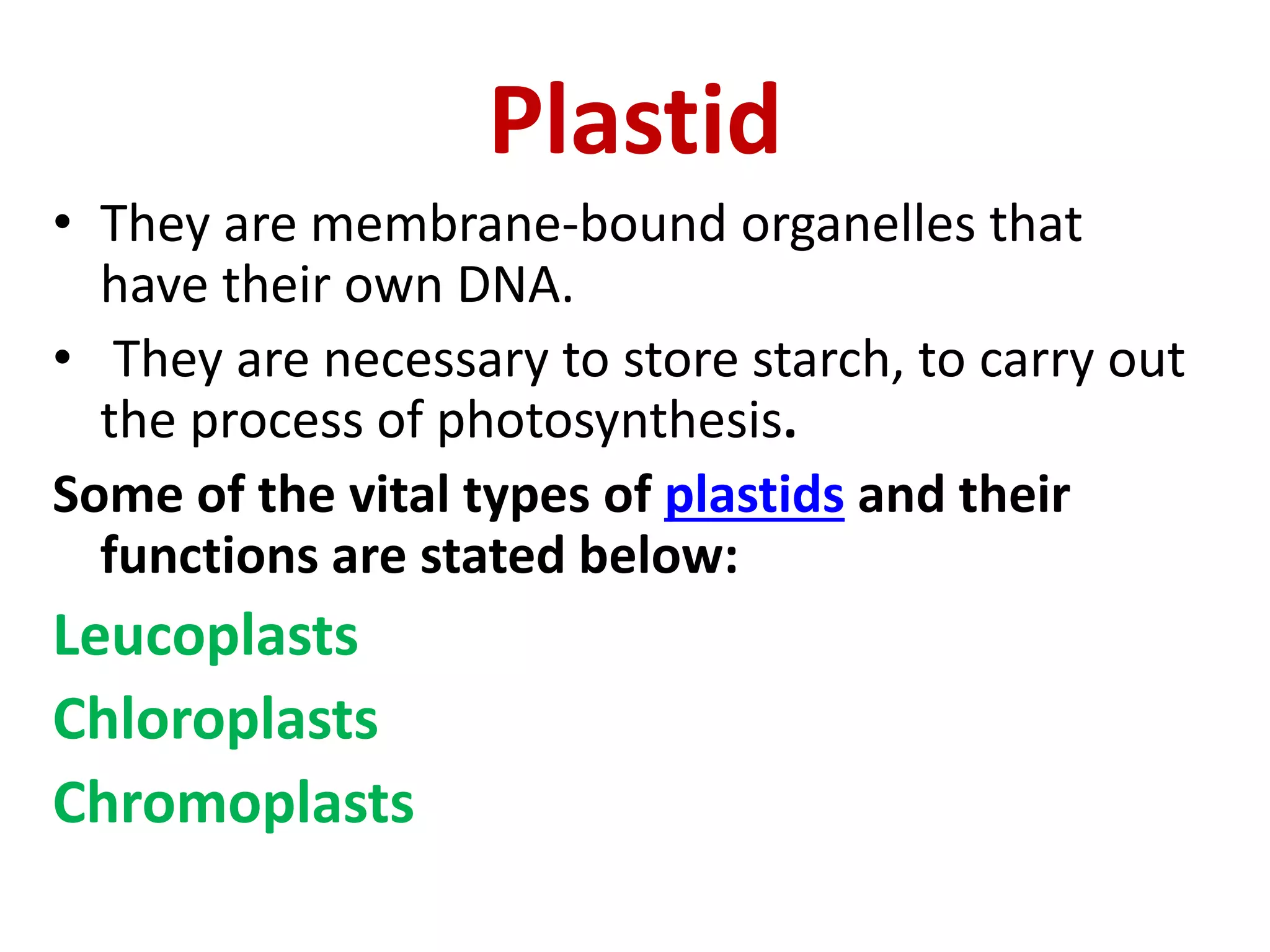 Plastid

• They are membrane-bound organelles that have their own DNA.

• They are necessary to store starch, to carry out the process of photosynthesis.

Some of the vital types of plastids and their functions are stated below:

Leucoplasts

Chloroplasts

Chromoplasts